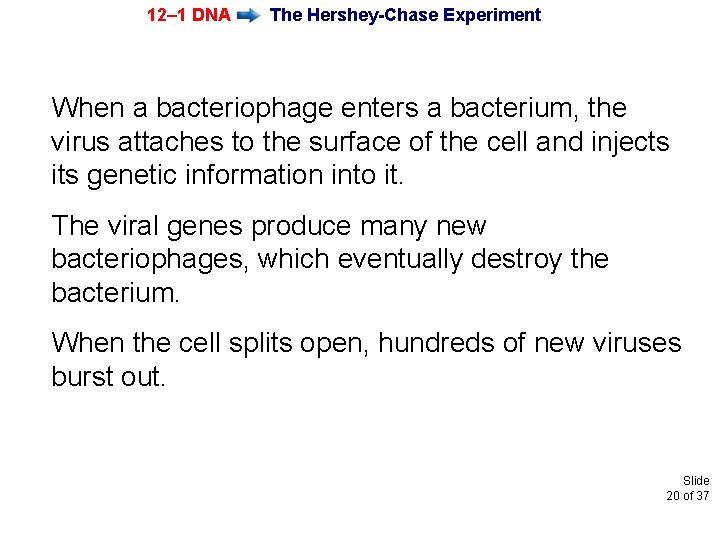 12–1 DNA The Hershey-Chase Experiment

When a bacteriophage enters a bacterium, the virus attaches to the surface of the cell and injects its genetic information into it.

The viral genes produce many new bacteriophages, which eventually destroy the bacterium.

When the cell splits open, hundreds of new viruses burst out.

Slide
20 of 37